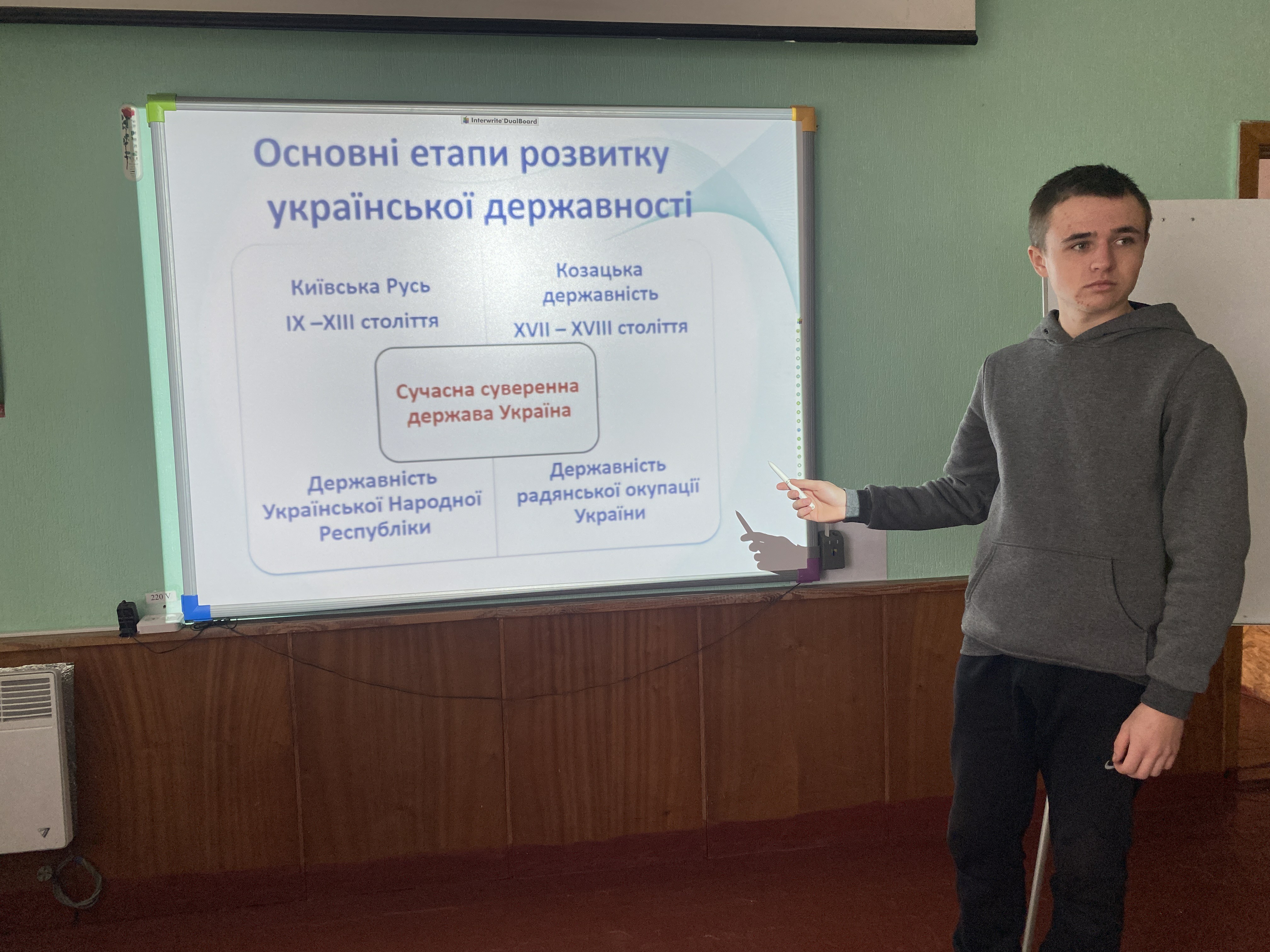 Interwrite DualBoard

Основні етапи розвитку української державності

Київська Русь
IX –XIII століття

Козацька державність
XVII – XVIII століття

Сучасна суверенна держава Україна

Державність Української Народної Республіки

Державність радянської окупації України

220 V